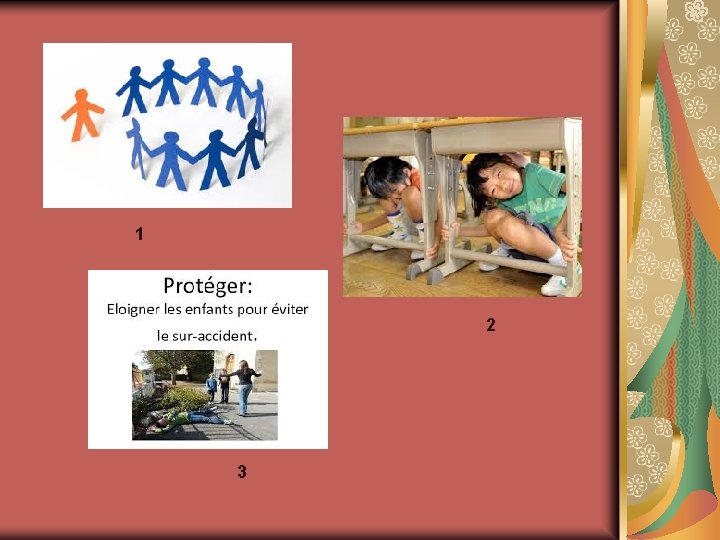 1

2

Protéger:
Eloigner les enfants pour éviter le sur-accident.

3